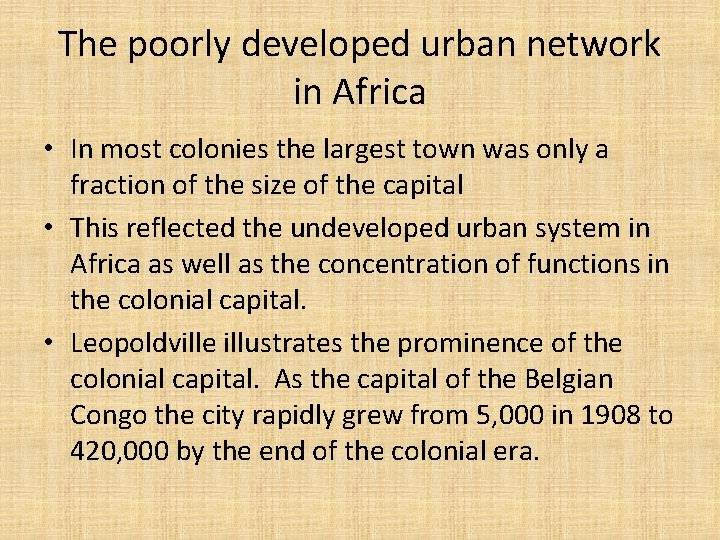 The poorly developed urban network in Africa

• In most colonies the largest town was only a fraction of the size of the capital

• This reflected the undeveloped urban system in Africa as well as the concentration of functions in the colonial capital.

• Leopoldville illustrates the prominence of the colonial capital. As the capital of the Belgian Congo the city rapidly grew from 5,000 in 1908 to 420,000 by the end of the colonial era.